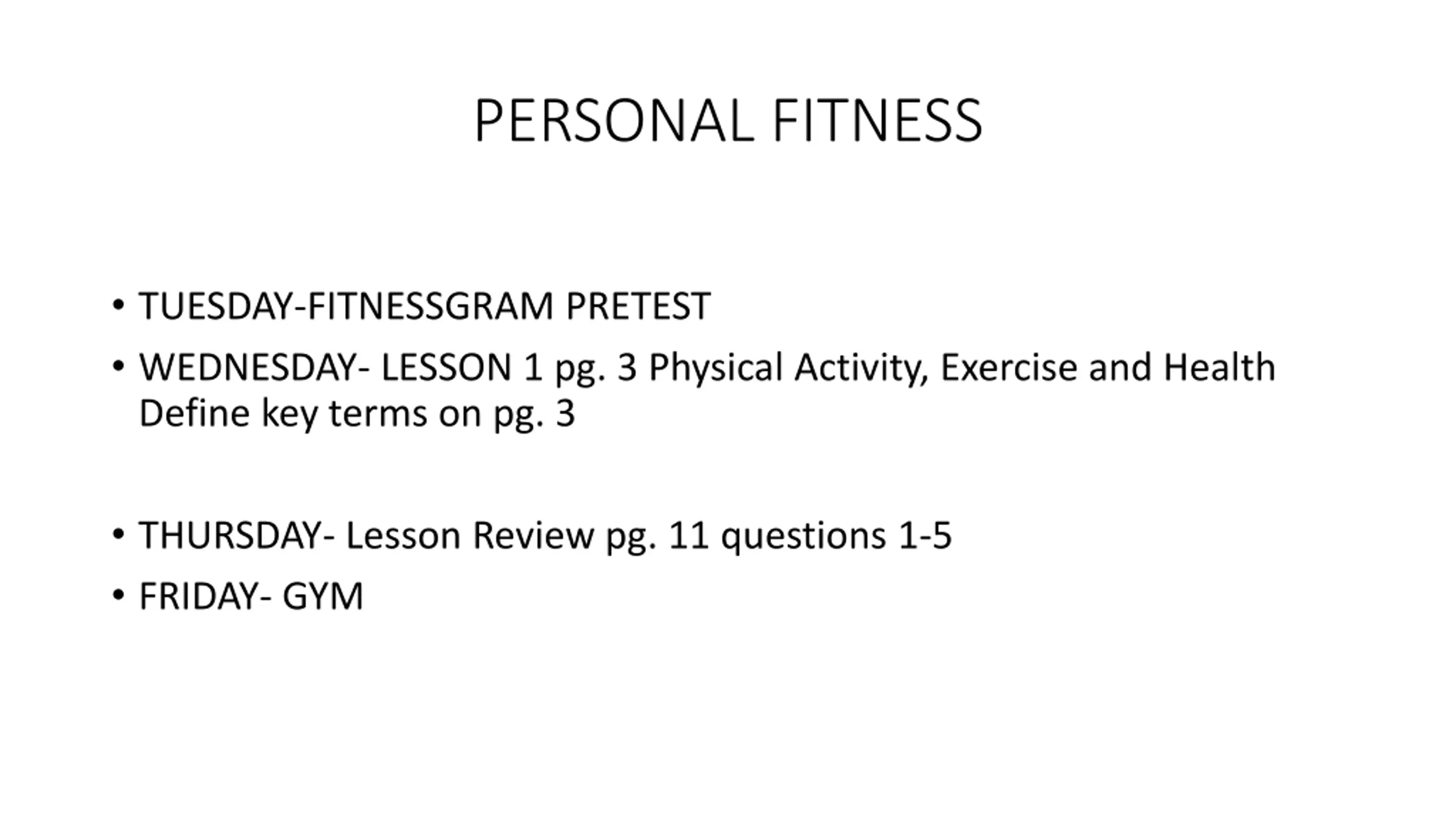 PERSONAL FITNESS

• TUESDAY-FITNESSGRAM PRETEST
• WEDNESDAY- LESSON 1 pg. 3 Physical Activity, Exercise and Health Define key terms on pg. 3

• THURSDAY- Lesson Review pg. 11 questions 1-5
• FRIDAY- GYM